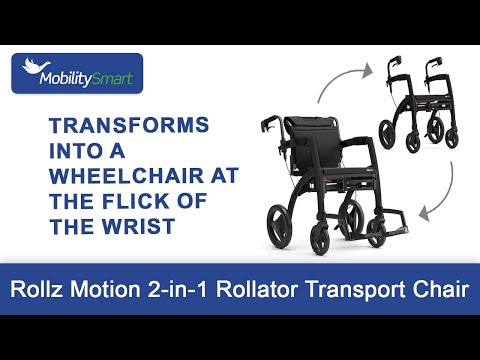 MobilitySmart

TRANSFORMS INTO A WHEELCHAIR AT THE FLICK OF THE WRIST

Rollz Motion 2-in-1 Rollator Transport Chair